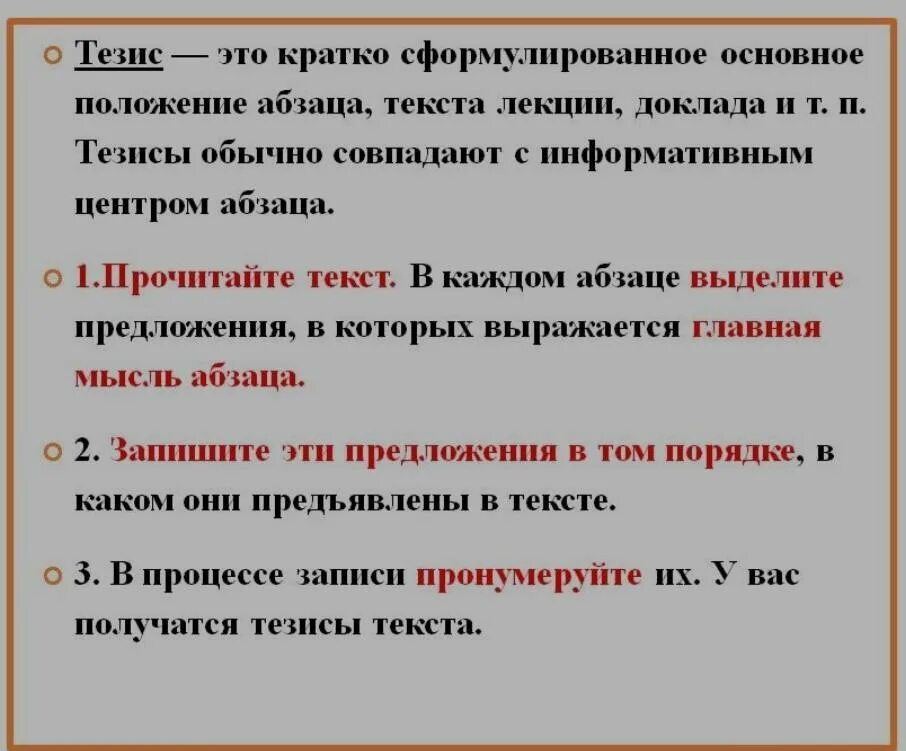 Тезис — это кратко сформулированное основное положение абзаца, текста лекции, доклада и т. п. Тезисы обычно совпадают с информативным центром абзаца.

1.Прочитайте текст. В каждом абзаце выделите предложения, в которых выражается главная мысль абзаца.

2. Запишите эти предложения в том порядке, в каком они предъявлены в тексте.

3. В процессе записи пронумеруйте их. У вас получатся тезисы текста.